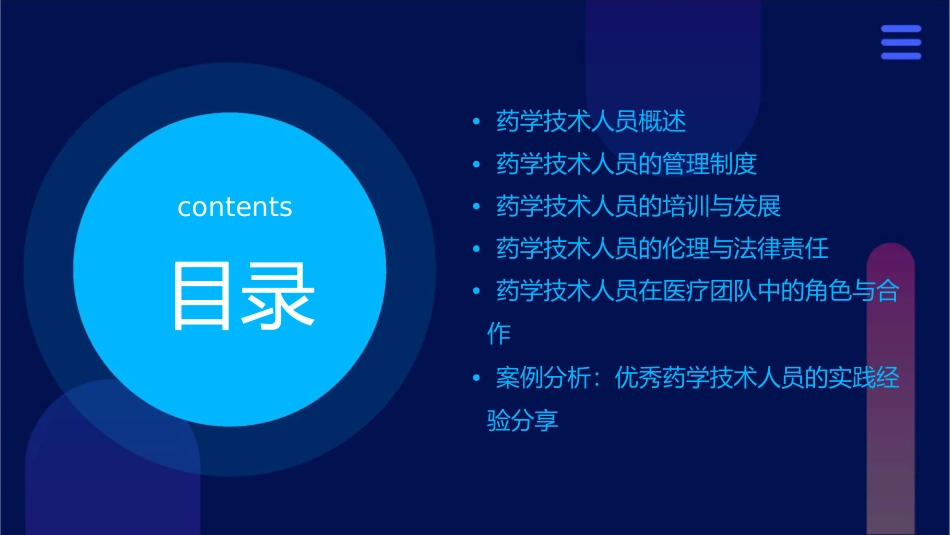 contents

目录

• 药学技术人员概述
• 药学技术人员的管理制度
• 药学技术人员的培训与发展
• 药学技术人员的伦理与法律责任
• 药学技术人员在医疗团队中的角色与合作
• 案例分析：优秀药学技术人员的实践经验分享